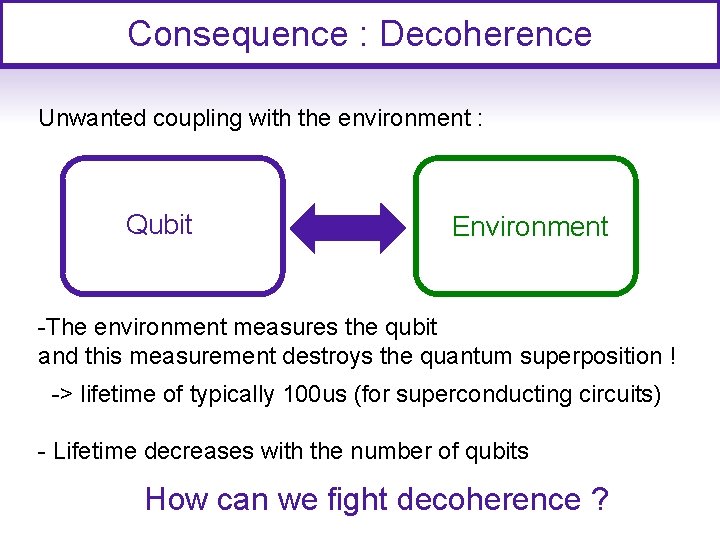 Consequence : Decoherence

Unwanted coupling with the environment :

Qubit

Environment

-The environment measures the qubit and this measurement destroys the quantum superposition !

-> lifetime of typically 100us (for superconducting circuits)

- Lifetime decreases with the number of qubits

How can we fight decoherence ?